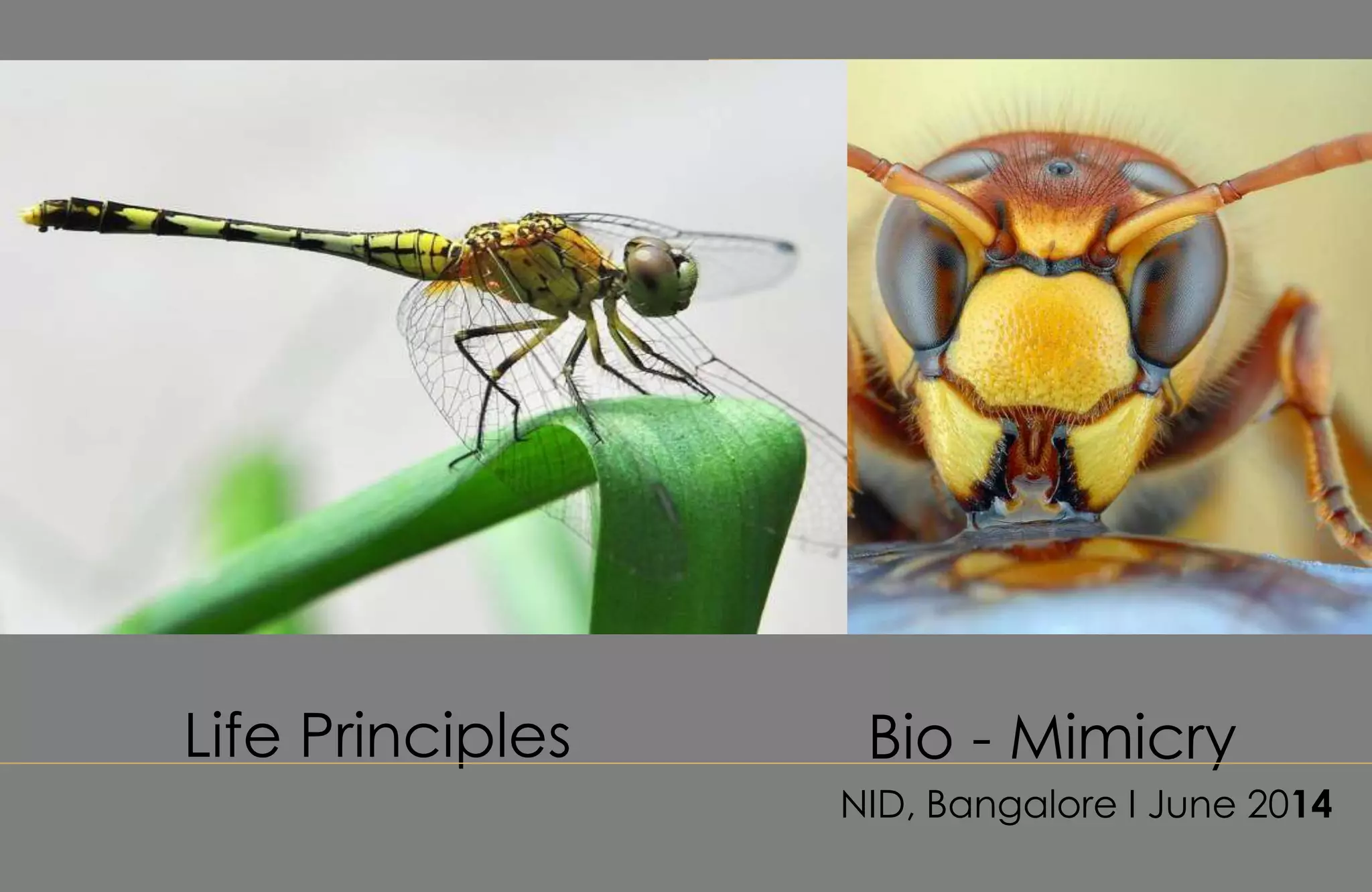 Life Principles

Bio - Mimicry

NID, Bangalore I June 2014